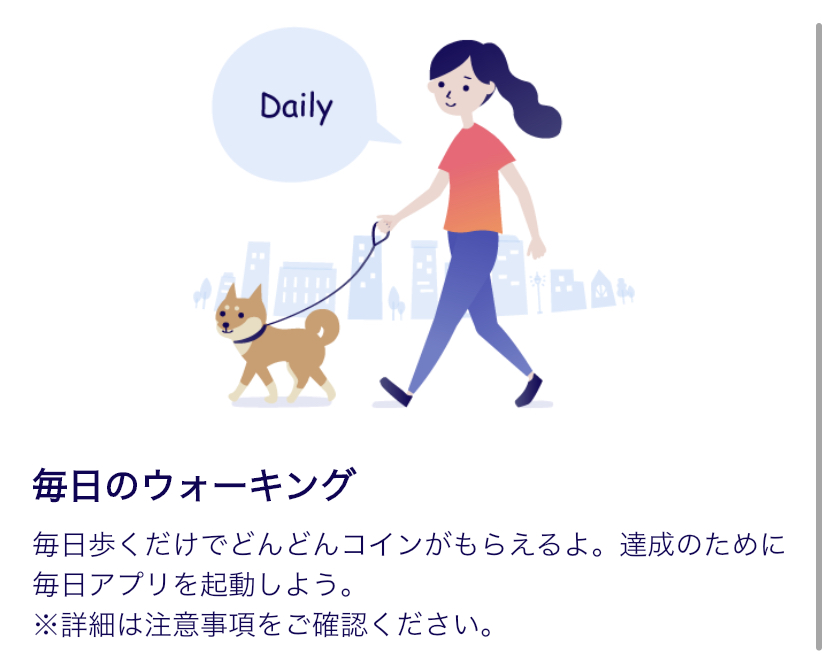 Daily

毎日のウォーキング

毎日歩くだけでどんどんコインがもらえるよ。達成のために毎日アプリを起動しよう。
※詳細は注意事項をご確認ください。